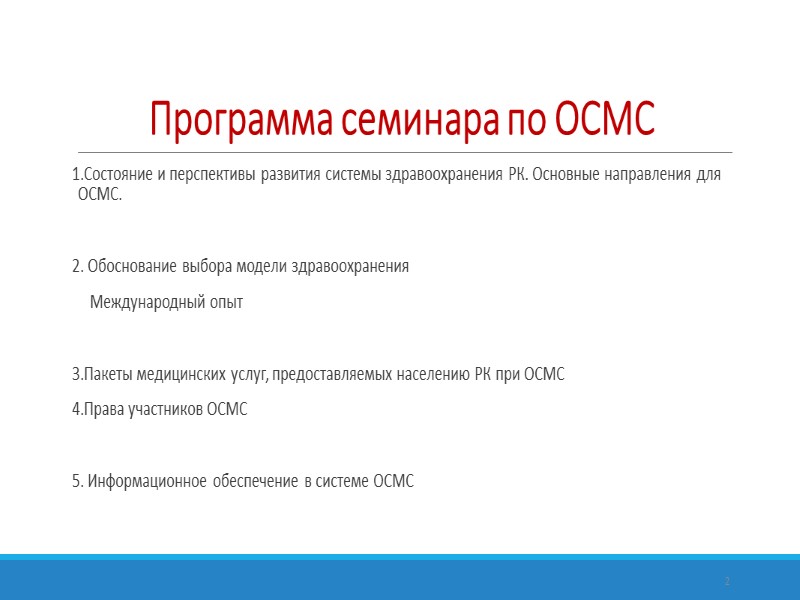 Программа семинара по ОСМС

1.Состояние и перспективы развития системы здравоохранения РК. Основные направления для ОСМС.

2. Обоснование выбора модели здравоохранения

Международный опыт

3.Пакеты медицинских услуг, предоставляемых населению РК при ОСМС

4.Права участников ОСМС

5. Информационное обеспечение в системе ОСМС

2